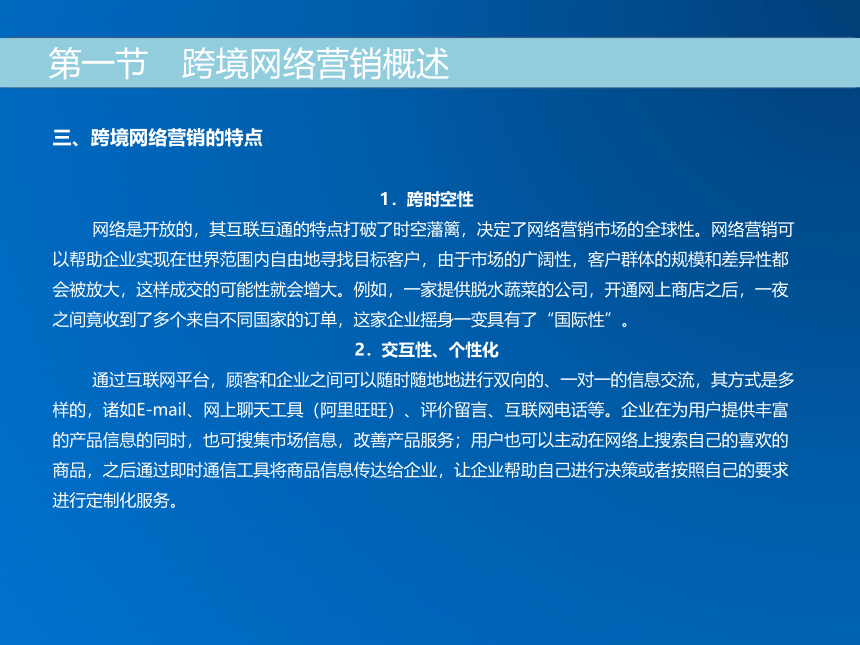 第一节　跨境网络营销概述

三、跨境网络营销的特点

1．跨时空性

网络是开放的，其互联互通的特点打破了时空藩篱，决定了网络营销市场的全球性。网络营销可以帮助企业实现在世界范围内自由地寻找目标客户，由于市场的广阔性，客户群体的规模和差异性都会被放大，这样成交的可能性就会增大。例如，一家提供脱水蔬菜的公司，开通网上商店之后，一夜之间竟收到了多个来自不同国家的订单，这家企业摇身一变具有了“国际性”。

2．交互性、个性化

通过互联网平台，顾客和企业之间可以随时随地地进行双向的、一对一的信息交流，其方式是多样的，诸如E-mail、网上聊天工具（阿里旺旺）、评价留言、互联网电话等。企业在为用户提供丰富的产品信息的同时，也可搜集市场信息，改善产品服务；用户也可以主动在网络上搜索自己的喜欢的商品，之后通过即时通信工具将商品信息传达给企业，让企业帮助自己进行决策或者按照自己的要求进行定制化服务。